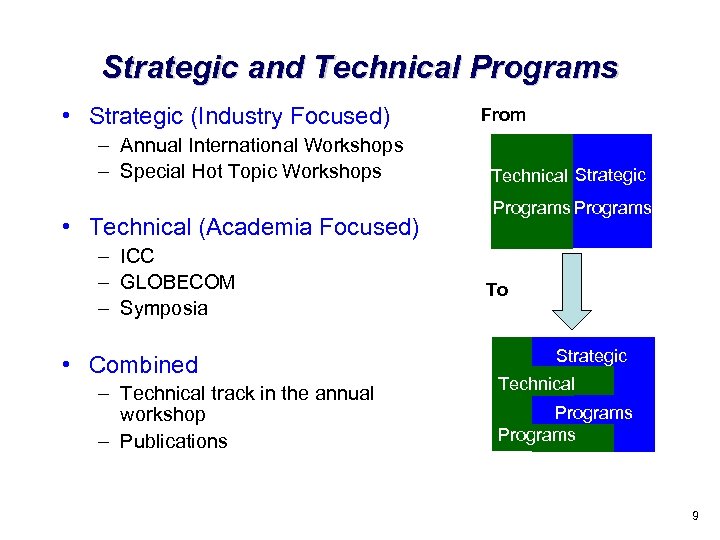 Strategic and Technical Programs

• Strategic (Industry Focused)
– Annual International Workshops
– Special Hot Topic Workshops

• Technical (Academia Focused)
– ICC
– GLOBECOM
– Symposia

• Combined
– Technical track in the annual workshop
– Publications

From

Technical Programs

Strategic Programs

To

Strategic

Technical

Programs

Programs

9